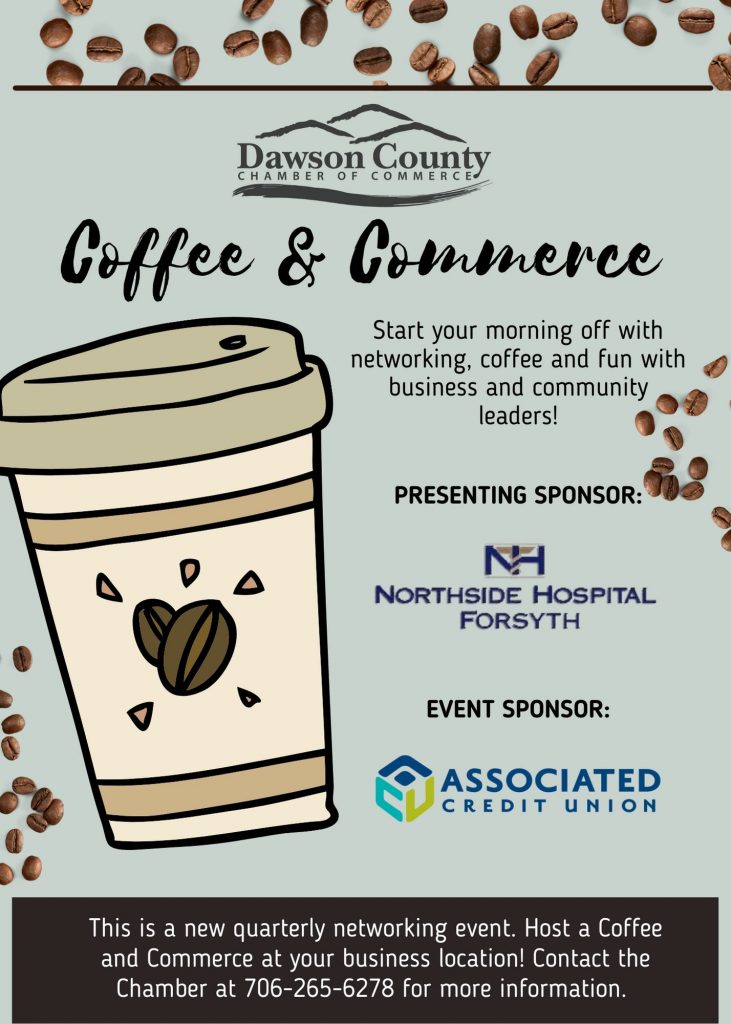 Dawson County
CHAMBER OF COMMERCE

Coffee & Commerce

Start your morning off with networking, coffee and fun with business and community leaders!

PRESENTING SPONSOR:

NH
NORTHSIDE HOSPITAL
FORSYTH

EVENT SPONSOR:

ASSOCIATED
CREDIT UNION

This is a new quarterly networking event. Host a Coffee and Commerce at your business location! Contact the Chamber at 706-265-6278 for more information.